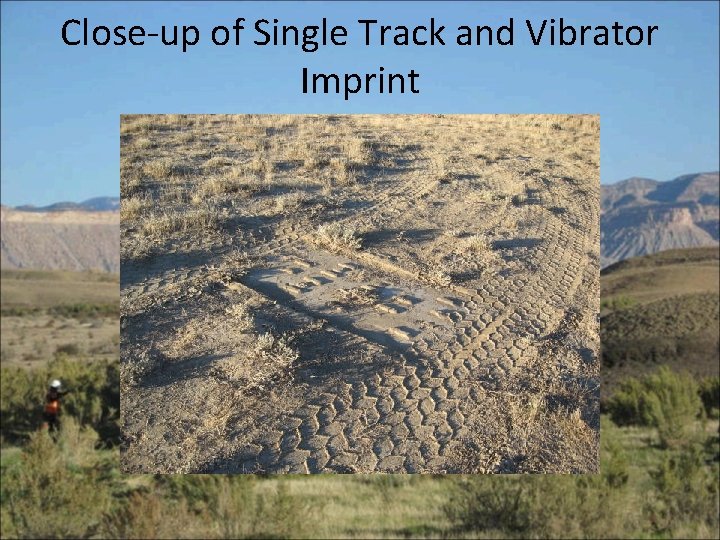 Close-up of Single Track and Vibrator Imprint